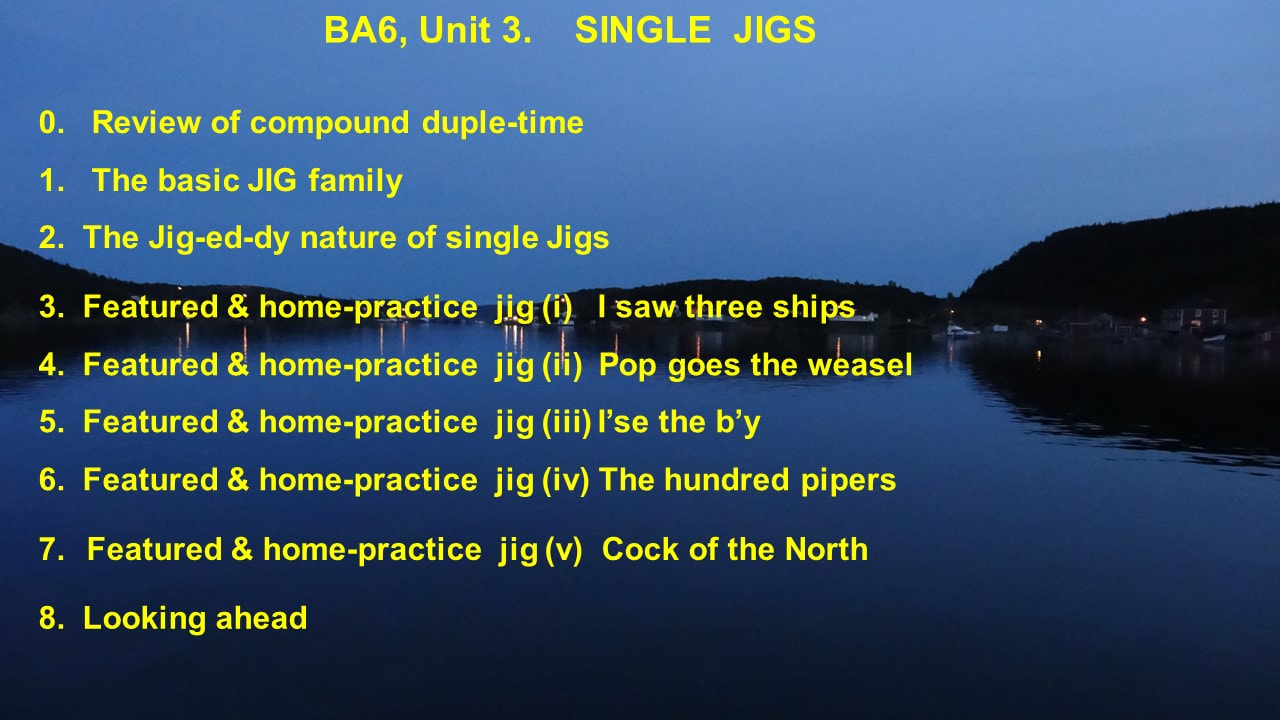 BA6, Unit 3. SINGLE JIGS

0. Review of compound duple-time

1. The basic JIG family

2. The Jig-ed-dy nature of single Jigs

3. Featured & home-practice jig (i) I saw three ships

4. Featured & home-practice jig (ii) Pop goes the weasel

5. Featured & home-practice jig (iii) I'se the b'y

6. Featured & home-practice jig (iv) The hundred pipers

7. Featured & home-practice jig (v) Cock of the North

8. Looking ahead